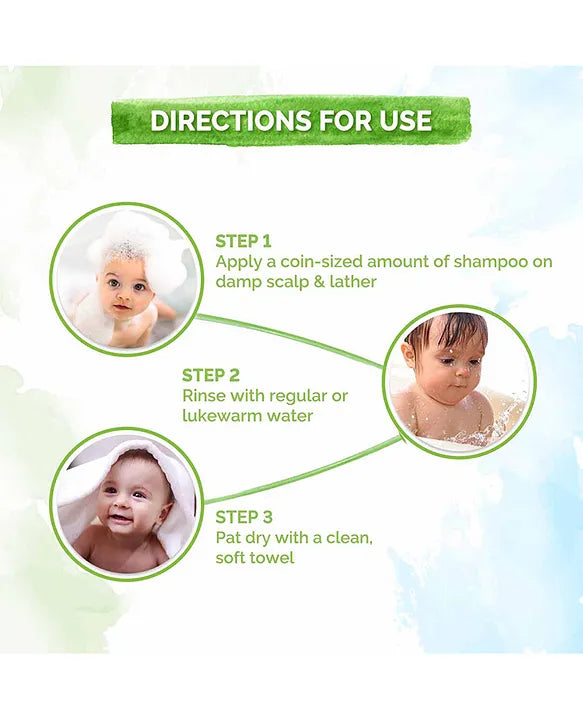 DIRECTIONS FOR USE

STEP 1
Apply a coin-sized amount of shampoo on damp scalp & lather

STEP 2
Rinse with regular or lukewarm water

STEP 3
Pat dry with a clean, soft towel